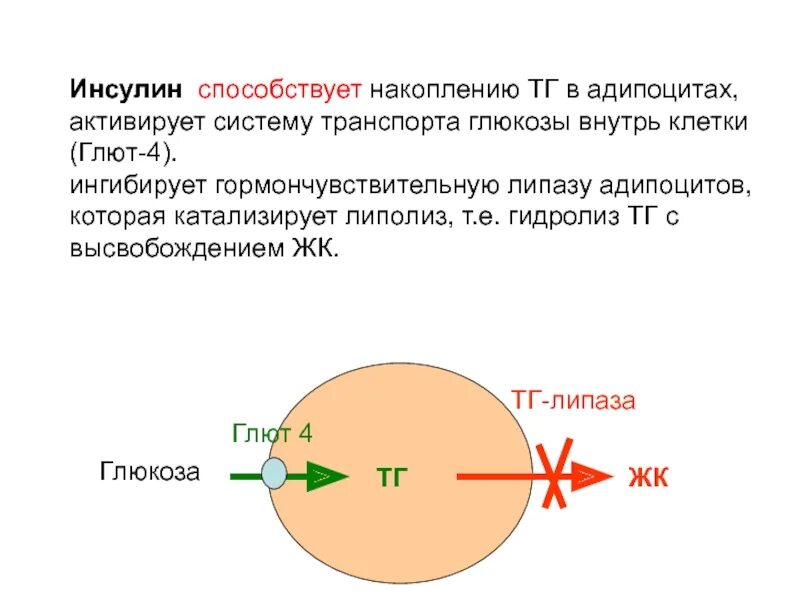 Инсулин способствует накоплению ТГ в адипоцитах, активирует систему транспорта глюкозы внутрь клетки (Глют-4).
ингибирует гормончувствительную липазу адипоцитов, которая катализирует липолиз, т.е. гидролиз ТГ с высвобождением ЖК.

ТГ-липаза
Глют 4
Глюкоза
ТГ
ЖК